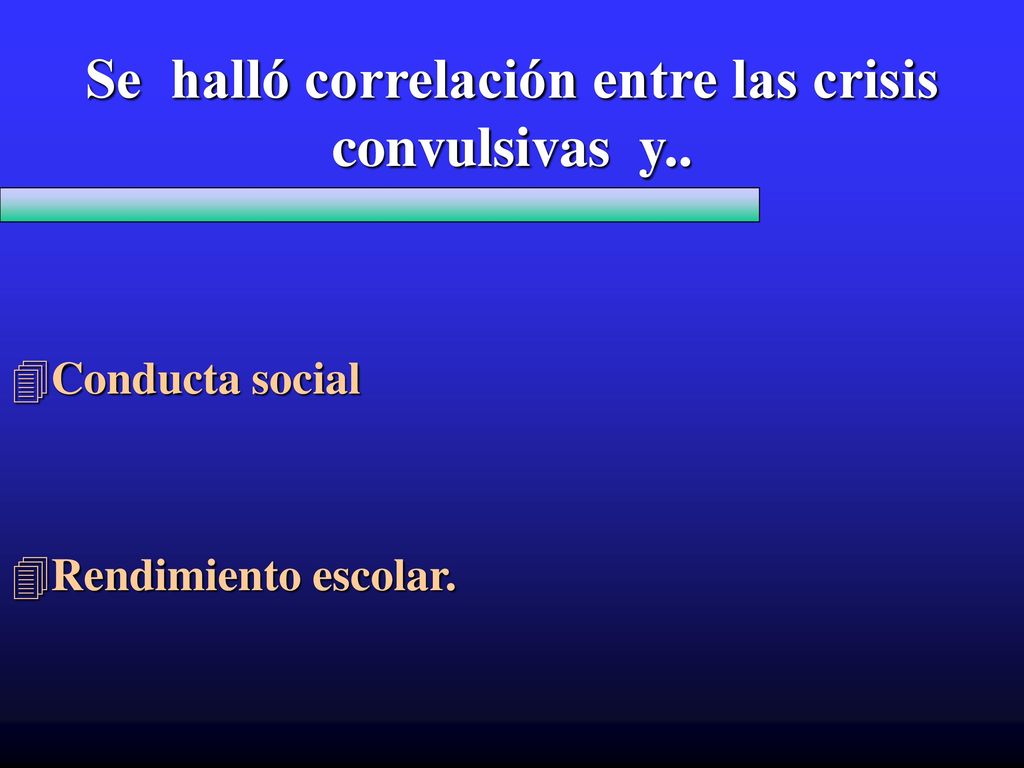 Se halló correlación entre las crisis convulsivas y..

Conducta social

Rendimiento escolar.